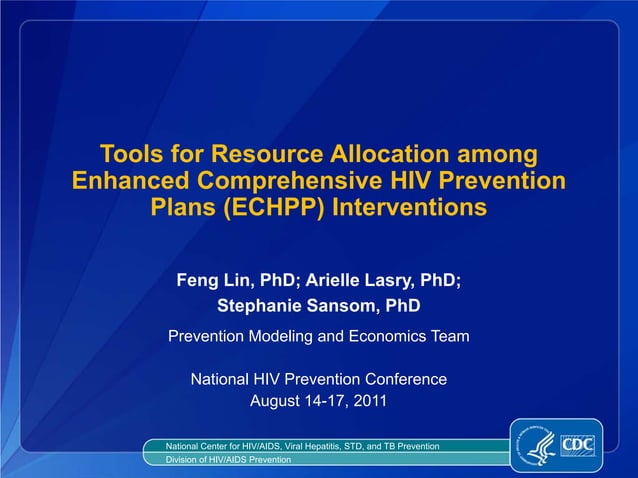 Tools for Resource Allocation among Enhanced Comprehensive HIV Prevention Plans (ECHPP) Interventions

Feng Lin, PhD; Arielle Lasry, PhD; Stephanie Sansom, PhD

Prevention Modeling and Economics Team

National HIV Prevention Conference
August 14-17, 2011

National Center for HIV/AIDS, Viral Hepatitis, STD, and TB Prevention
Division of HIV/AIDS Prevention

CDC